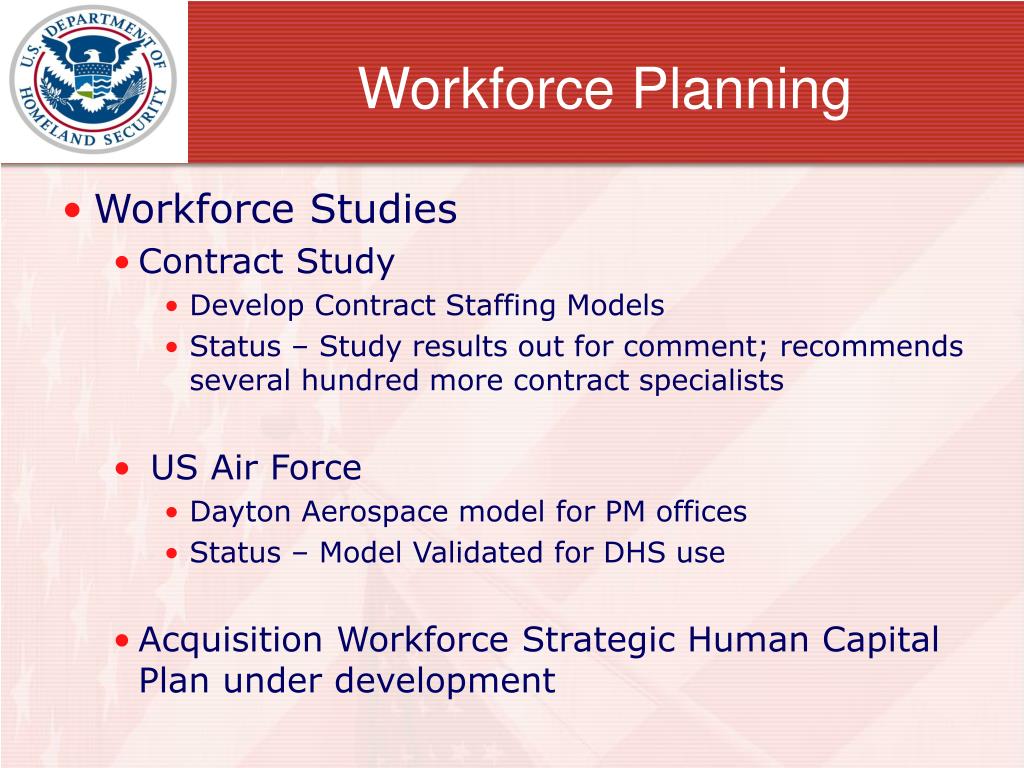 U.S. DEPARTMENT OF HOMELAND SECURITY

Workforce Planning

• Workforce Studies
• Contract Study
• Develop Contract Staffing Models
• Status – Study results out for comment; recommends several hundred more contract specialists

• US Air Force
• Dayton Aerospace model for PM offices
• Status – Model Validated for DHS use

• Acquisition Workforce Strategic Human Capital Plan under development